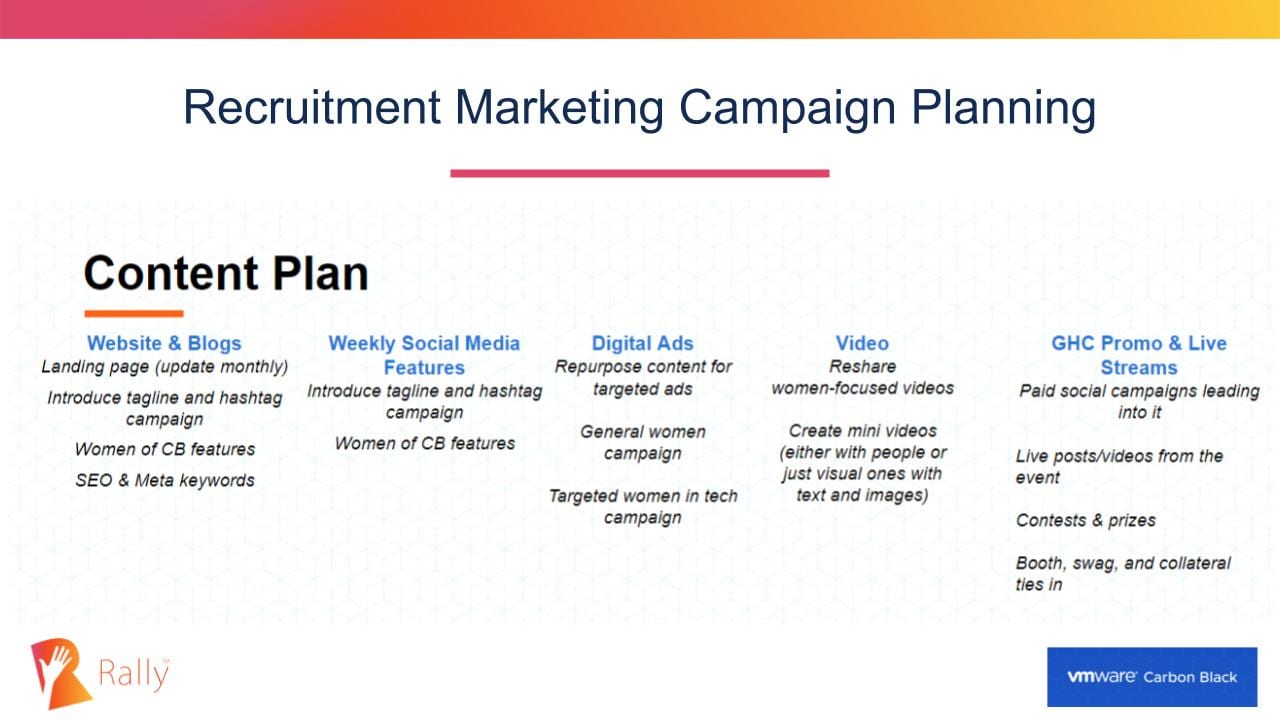 Recruitment Marketing Campaign Planning

Content Plan

Website & Blogs
Landing page (update monthly)
Introduce tagline and hashtag campaign
Women of CB features
SEO & Meta keywords

Weekly Social Media Features
Introduce tagline and hashtag campaign
Women of CB features

Digital Ads
Repurpose content for targeted ads
General women campaign
Targeted women in tech campaign

Video
Reshare women-focused videos
Create mini videos (either with people or just visual ones with text and images)

GHC Promo & Live Streams
Paid social campaigns leading into it
Live posts/videos from the event
Contests & prizes
Booth, swag, and collateral ties in

Rally™

vmware Carbon Black